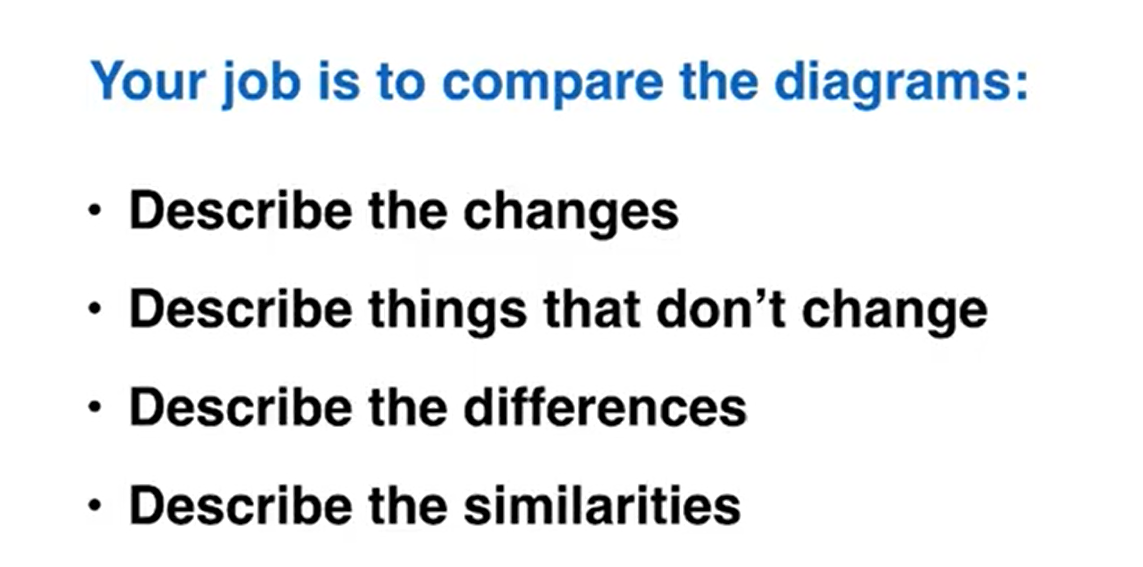 Your job is to compare the diagrams:

• Describe the changes

• Describe things that don’t change

• Describe the differences

• Describe the similarities